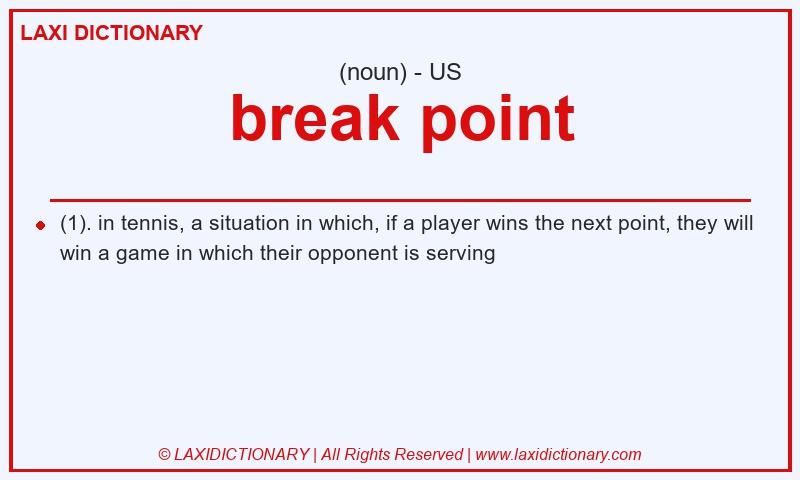 LAXI DICTIONARY

(noun) - US

break point

(1). in tennis, a situation in which, if a player wins the next point, they will win a game in which their opponent is serving

© LAXIDICTIONARY | All Rights Reserved | www.laxidictionary.com